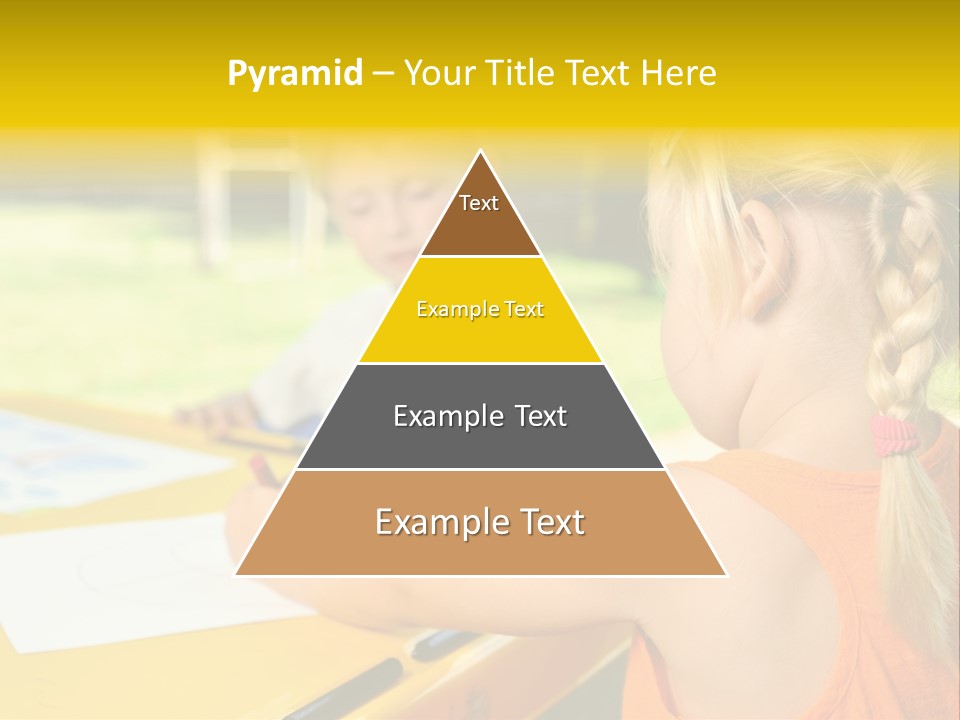 Pyramid – Your Title Text Here

Text

Example Text

Example Text

Example Text